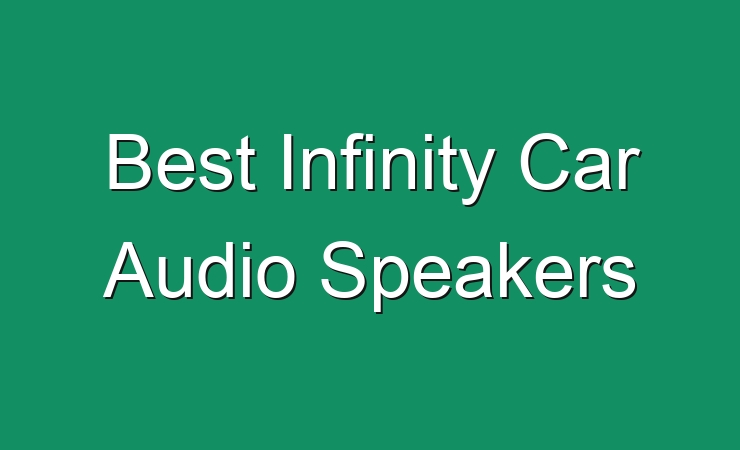 Best Infinity Car Audio Speakers